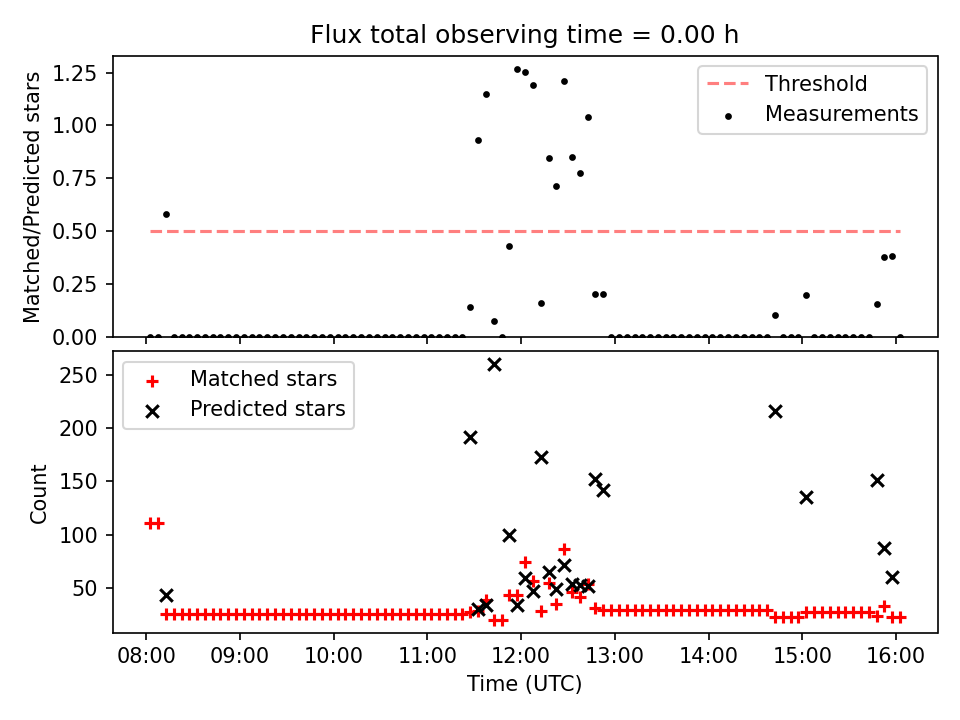 Flux total observing time = 0.00 h

Matched/Predicted stars

1.25
1.00
0.75
0.50
0.25
0.00

Threshold
Measurements

Count

250
200
150
100
50

Matched stars
Predicted stars

08:00 09:00 10:00 11:00 12:00 13:00 14:00 15:00 16:00

Time (UTC)